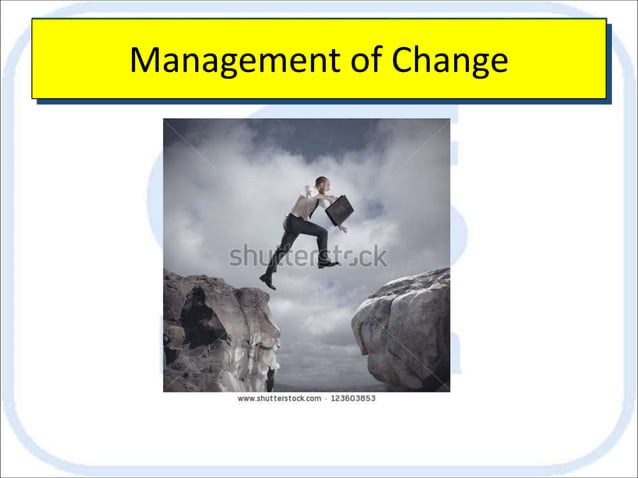 Management of Change

shutterstock

www.shutterstock.com · 123603853